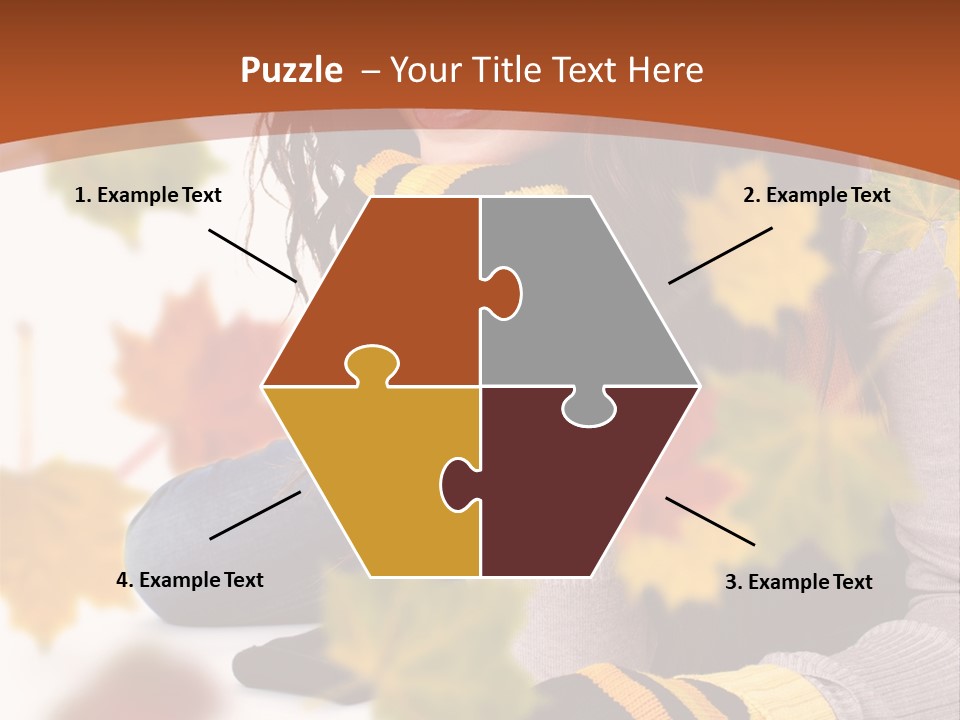 Puzzle – Your Title Text Here

1. Example Text

2. Example Text

4. Example Text

3. Example Text